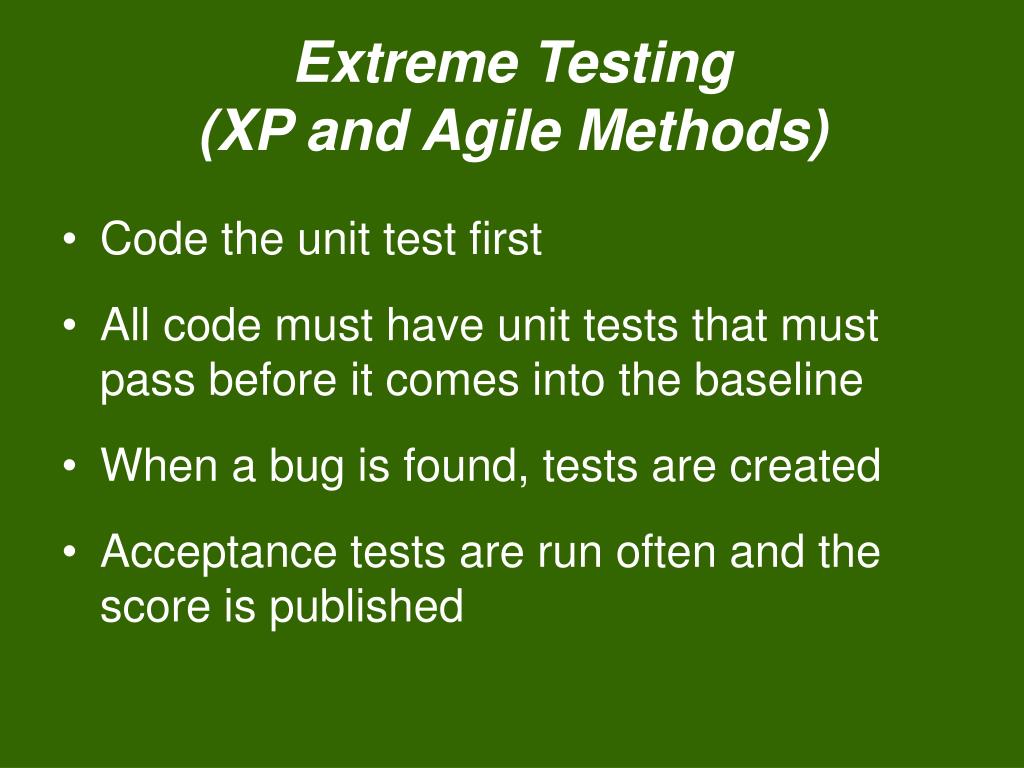 Extreme Testing
(XP and Agile Methods)

• Code the unit test first

• All code must have unit tests that must pass before it comes into the baseline

• When a bug is found, tests are created

• Acceptance tests are run often and the score is published